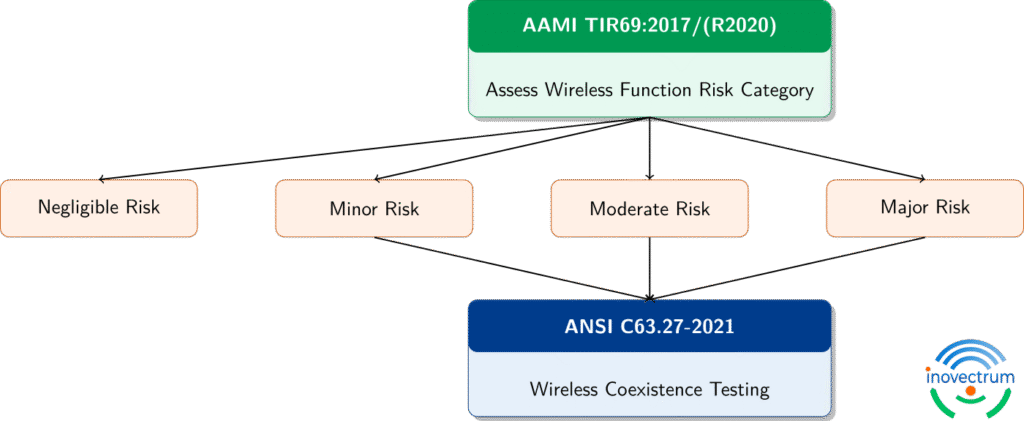 AAMI TIR69:2017/(R2020)

Assess Wireless Function Risk Category

Negligible Risk

Minor Risk

Moderate Risk

Major Risk

ANSI C63.27-2021

Wireless Coexistence Testing

inovectrum